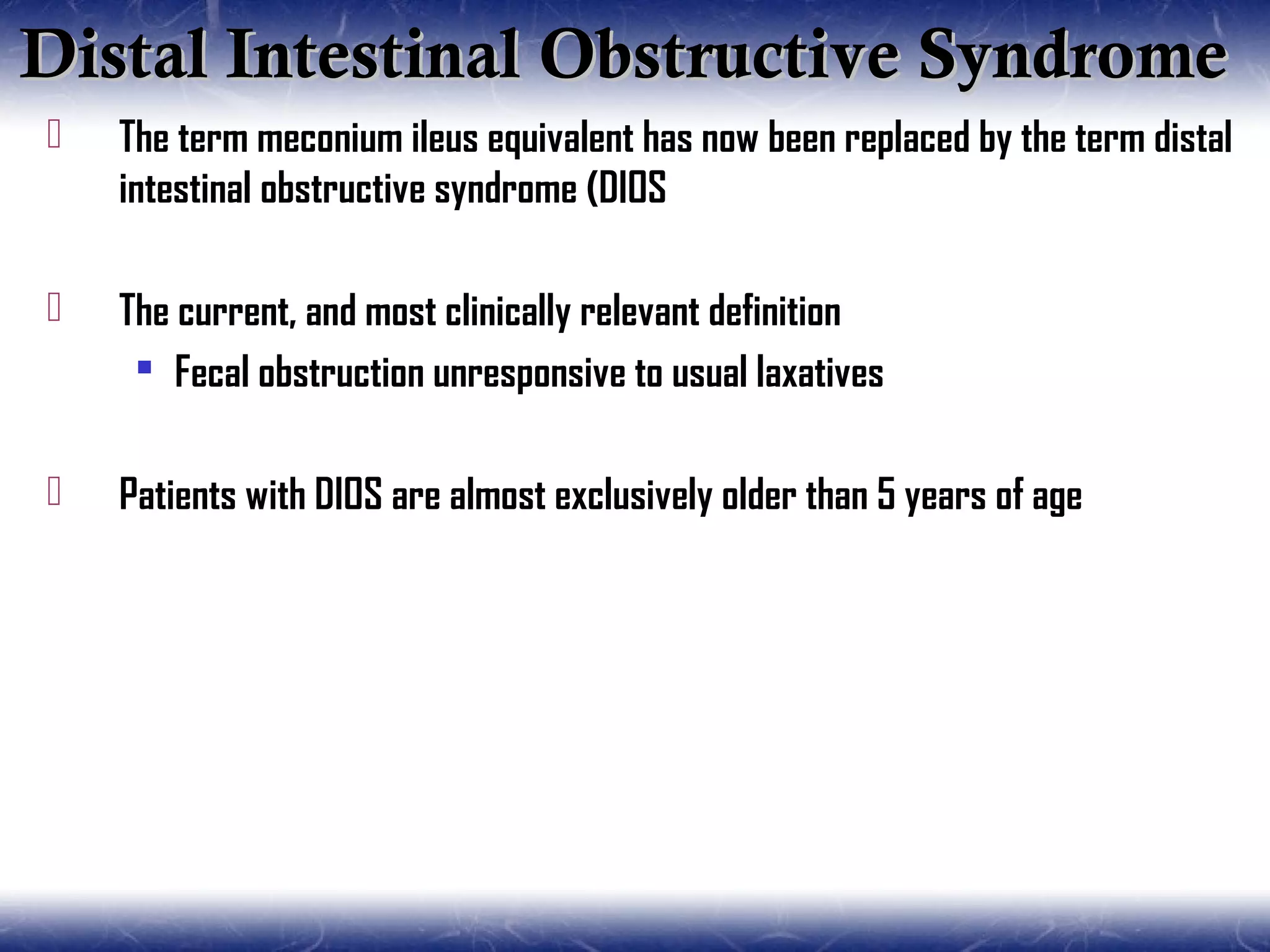 Distal Intestinal Obstructive Syndrome

The term meconium ileus equivalent has now been replaced by the term distal intestinal obstructive syndrome (DIOS

The current, and most clinically relevant definition

Fecal obstruction unresponsive to usual laxatives

Patients with DIOS are almost exclusively older than 5 years of age